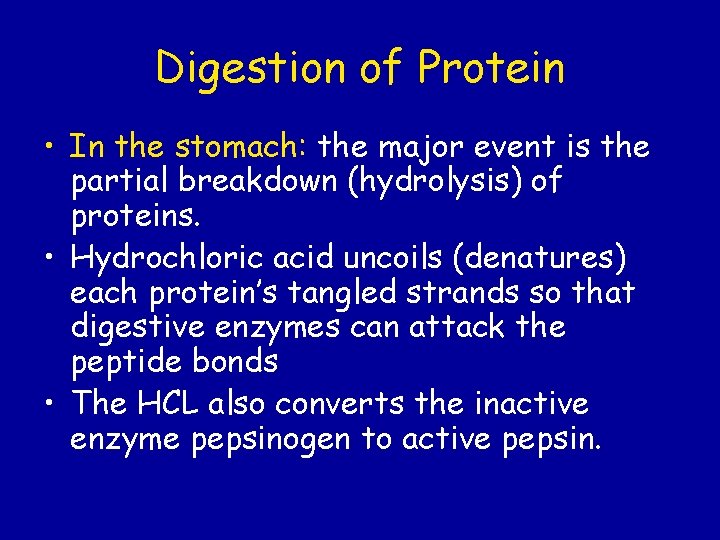 Digestion of Protein

• In the stomach: the major event is the partial breakdown (hydrolysis) of proteins.
• Hydrochloric acid uncoils (denatures) each protein's tangled strands so that digestive enzymes can attack the peptide bonds
• The HCL also converts the inactive enzyme pepsinogen to active pepsin.